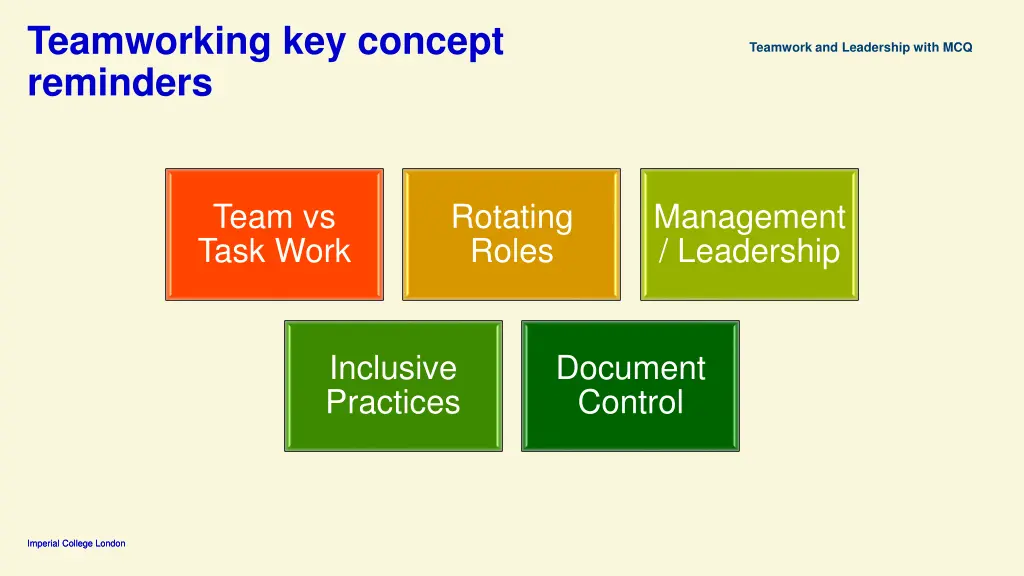 Teamworking key concept reminders

Teamwork and Leadership with MCQ

Team vs Task Work

Rotating Roles

Management / Leadership

Inclusive Practices

Document Control

Imperial College London